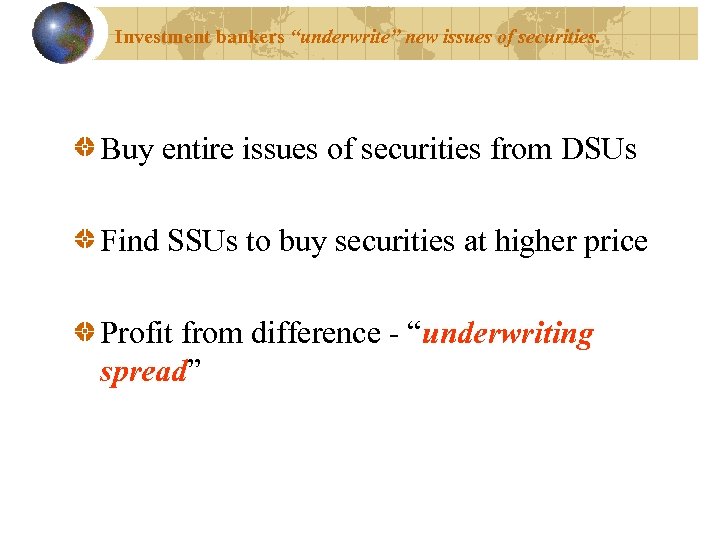 Investment bankers “underwrite” new issues of securities.

Buy entire issues of securities from DSUs

Find SSUs to buy securities at higher price

Profit from difference - “underwriting spread”